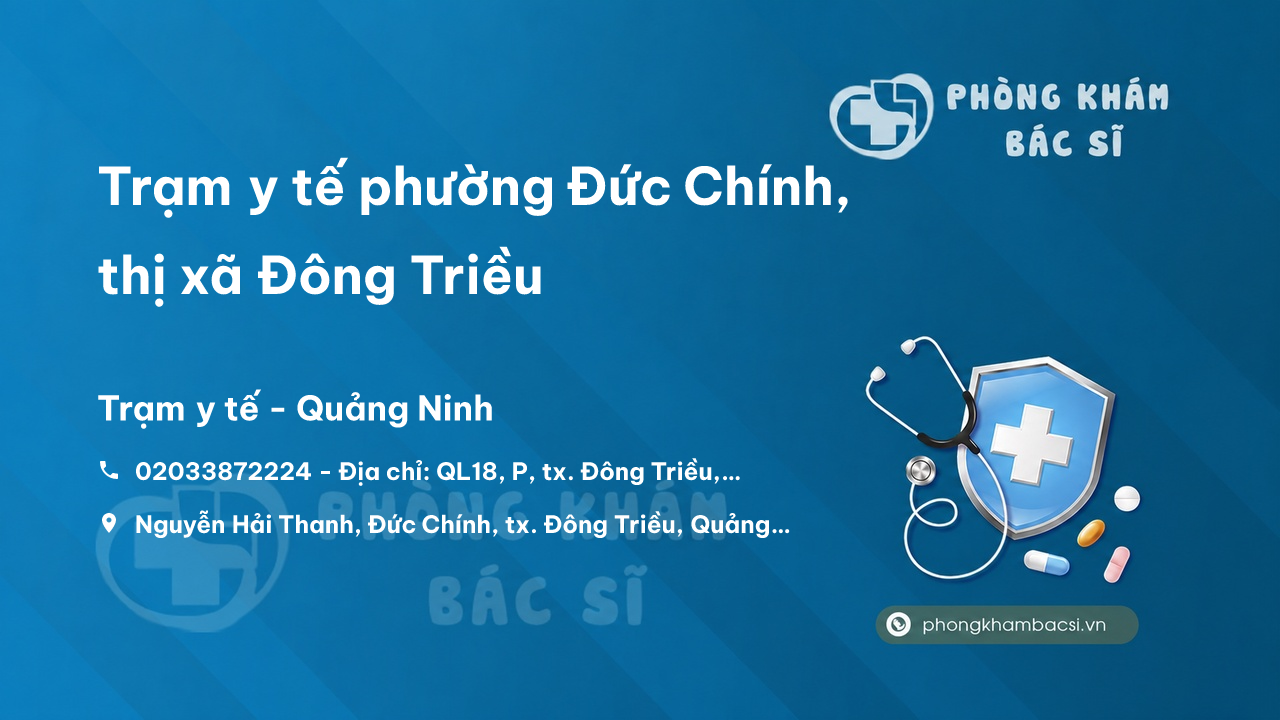 PHÒNG KHÁM BÁC SĨ

Trạm y tế phường Đức Chính, thị xã Đông Triều

Trạm y tế - Quảng Ninh

02033872224 - Địa chỉ: QL18, P, tx. Đông Triều,...

Nguyễn Hải Thanh, Đức Chính, tx. Đông Triều, Quảng...

PHÒNG KHÁM BÁC SĨ

phongkhambacsi.vn